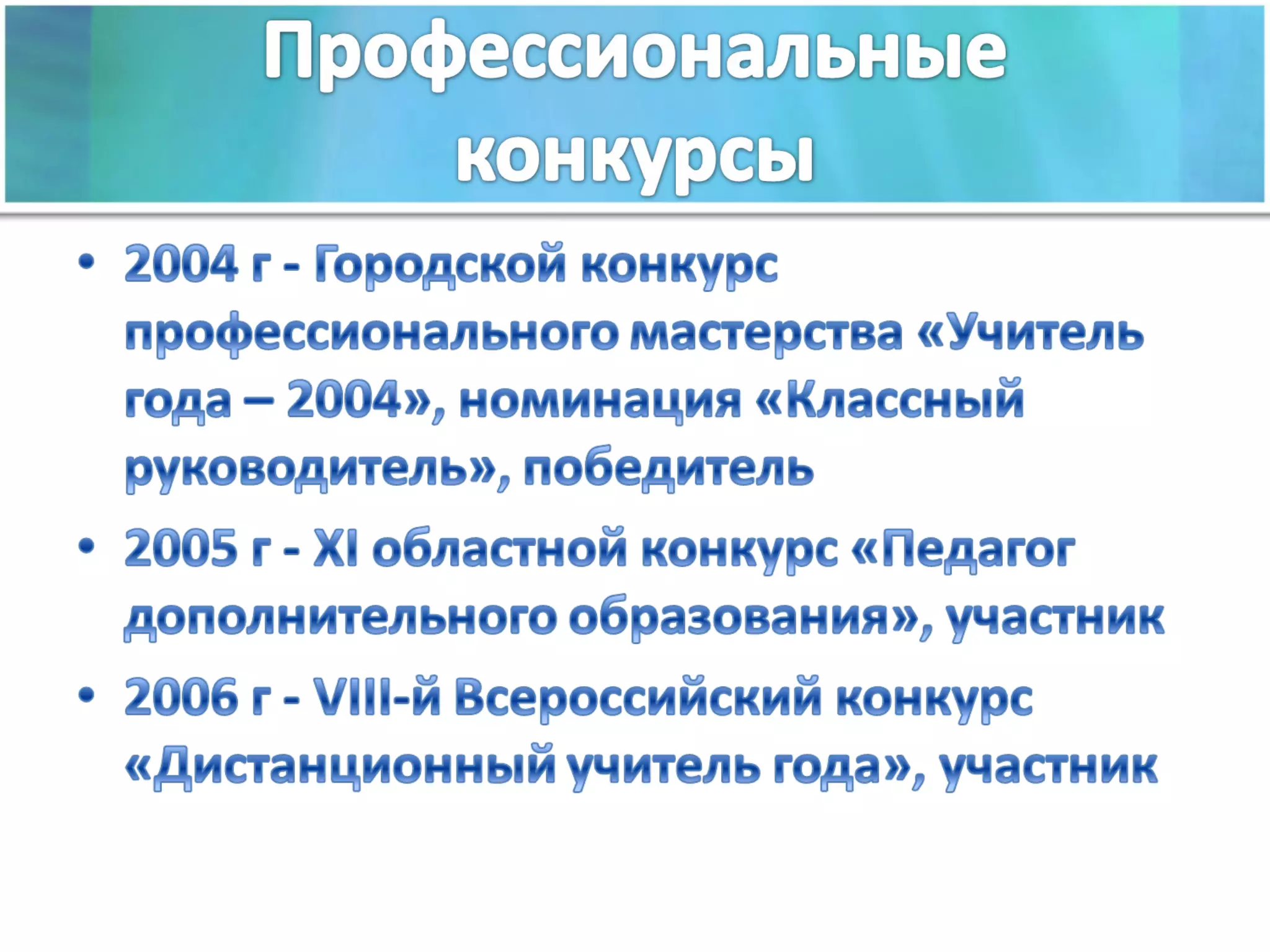 Профессиональные конкурсы

• 2004 г - Городской конкурс профессионального мастерства «Учитель года – 2004», номинация «Классный руководитель», победитель
• 2005 г - XI областной конкурс «Педагог дополнительного образования», участник
• 2006 г - VIII-й Всероссийский конкурс «Дистанционный учитель года», участник